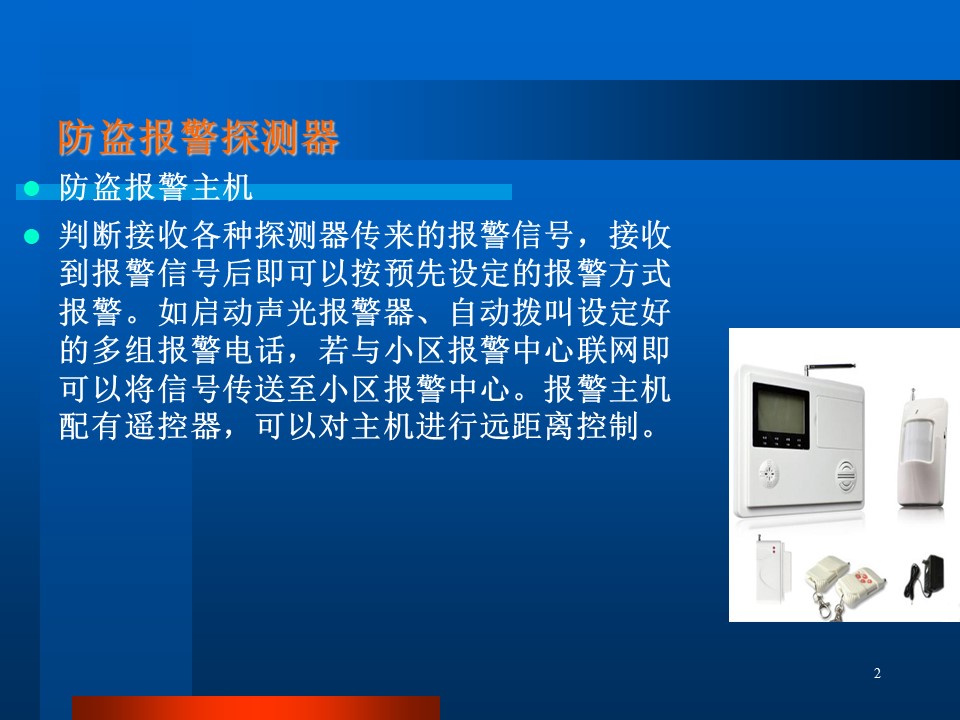 防盗报警探测器

- 防盗报警主机
- 判断接收各种探测器传来的报警信号，接收到报警信号后即可以按预先设定的报警方式报警。如启动声光报警器、自动拨叫设定好的多组报警电话，若与小区报警中心联网即可以将信号传送至小区报警中心。报警主机配有遥控器，可以对主机进行远距离控制。

2